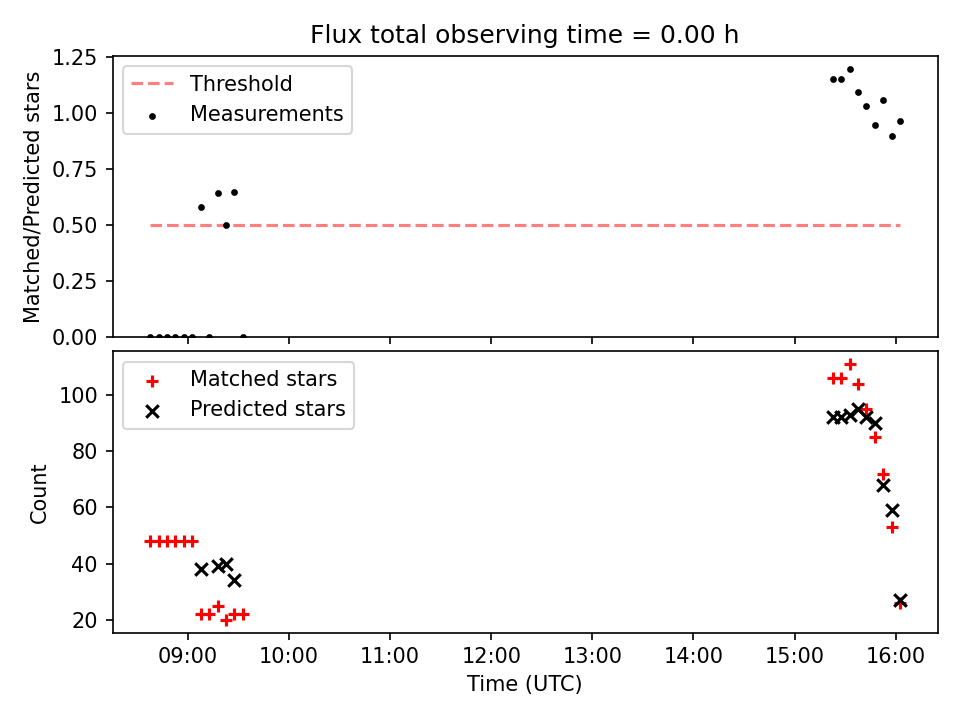 Flux total observing time = 0.00 h

Threshold
Measurements

Matched/Predicted stars

1.25
1.00
0.75
0.50
0.25
0.00

Matched stars
Predicted stars

Count

100
80
60
40
20

09:00
10:00
11:00
12:00
13:00
14:00
15:00
16:00

Time (UTC)